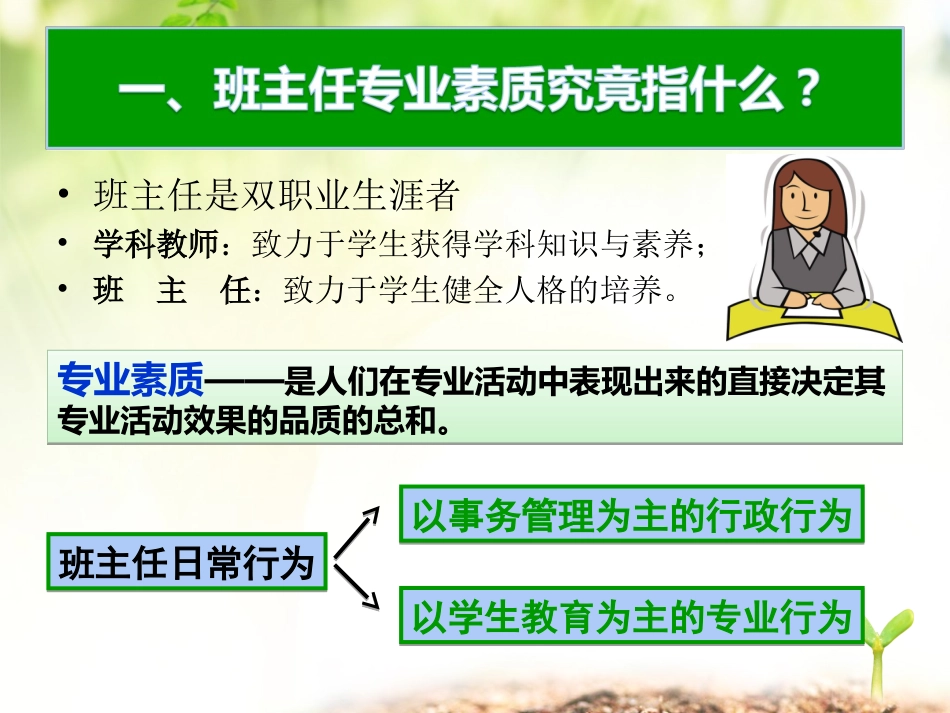 一、班主任专业素质究竟指什么？

• 班主任是双职业生涯者
• 学科教师：致力于学生获得学科知识与素养；
• 班　主　任：致力于学生健全人格的培养。

专业素质——是人们在专业活动中表现出来的直接决定其专业活动效果的品质的总和。

班主任日常行为

以事务管理为主的行政行为

以学生教育为主的专业行为